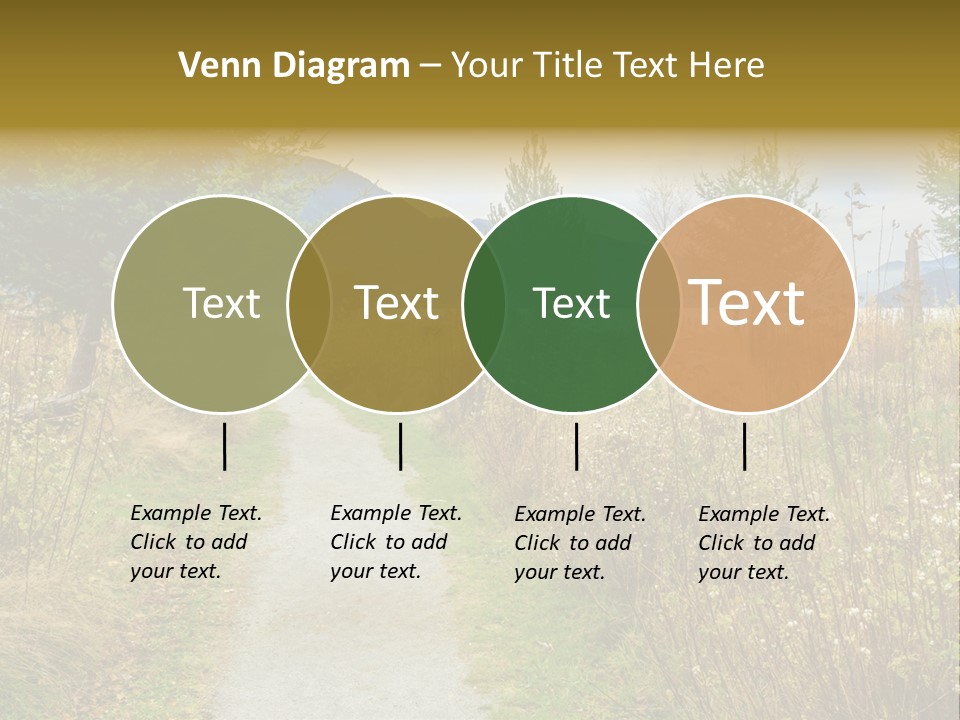 Venn Diagram – Your Title Text Here

Text

Text

Text

Text

Example Text. Click to add your text.

Example Text. Click to add your text.

Example Text. Click to add your text.

Example Text. Click to add your text.